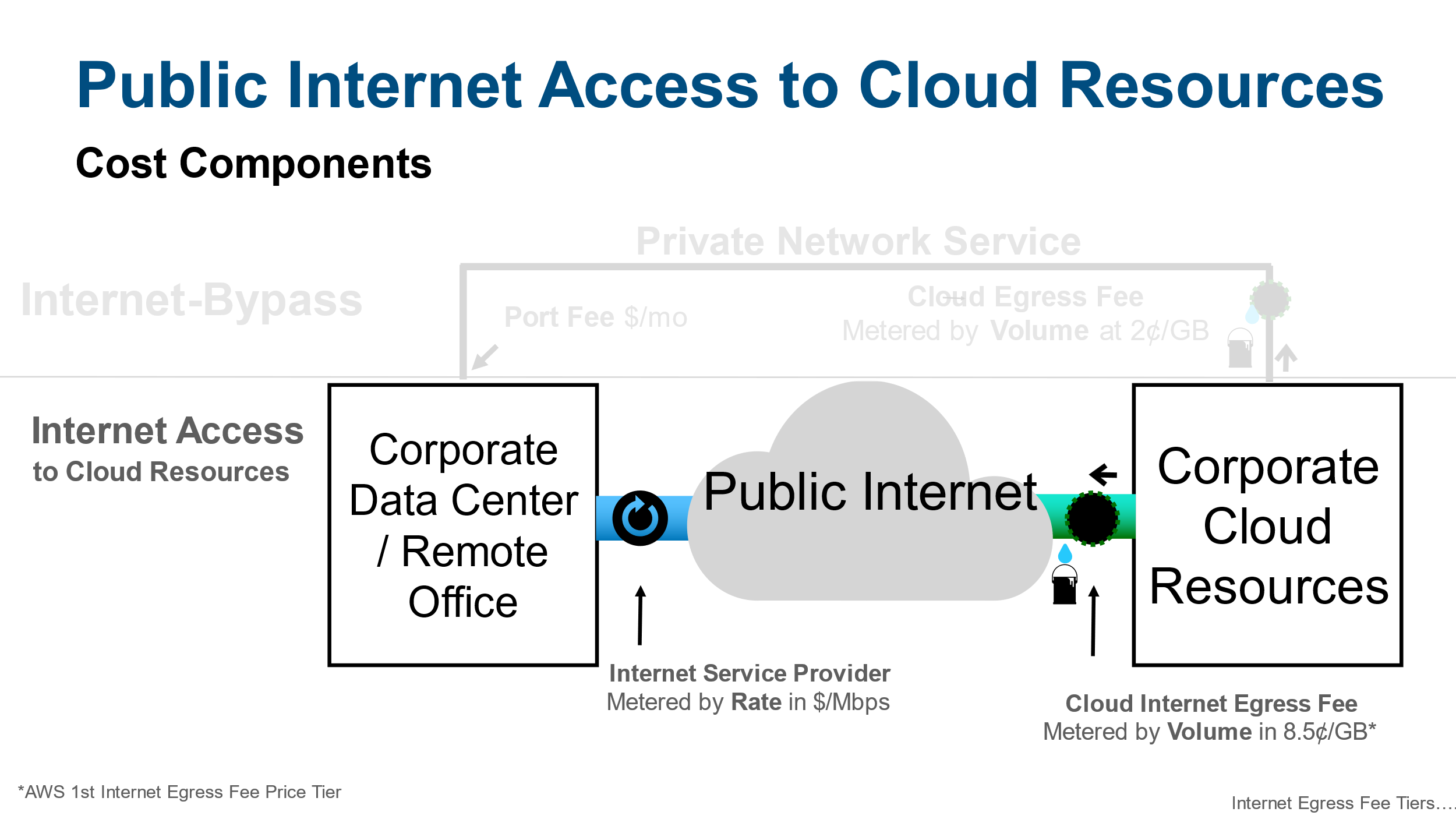 Public Internet Access to Cloud Resources

Cost Components

Private Network Service

Internet-Bypass

Port Fee $/mo

Cloud Egress Fee
Metered by Volume at 2¢/GB

Internet Access
to Cloud Resources

Corporate Data Center / Remote Office

Public Internet

Corporate Cloud Resources

Internet Service Provider
Metered by Rate in $/Mbps

Cloud Internet Egress Fee
Metered by Volume in 8.5¢/GB*

*AWS 1st Internet Egress Fee Price Tier

Internet Egress Fee Tiers….